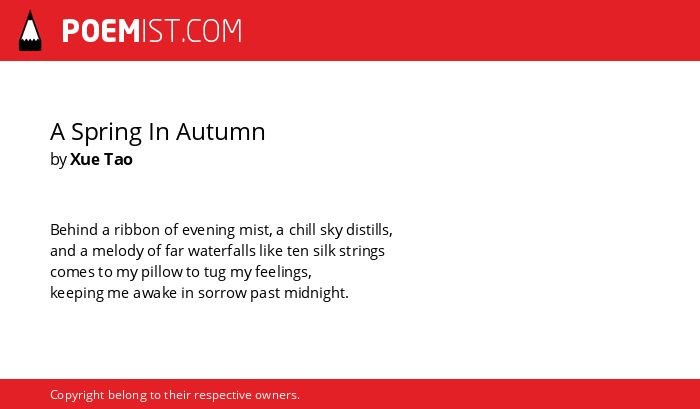 POEMIST.COM

A Spring In Autumn
by Xue Tao

Behind a ribbon of evening mist, a chill sky distills,
and a melody of far waterfalls like ten silk strings
comes to my pillow to tug my feelings,
keeping me awake in sorrow past midnight.

Copyright belong to their respective owners.